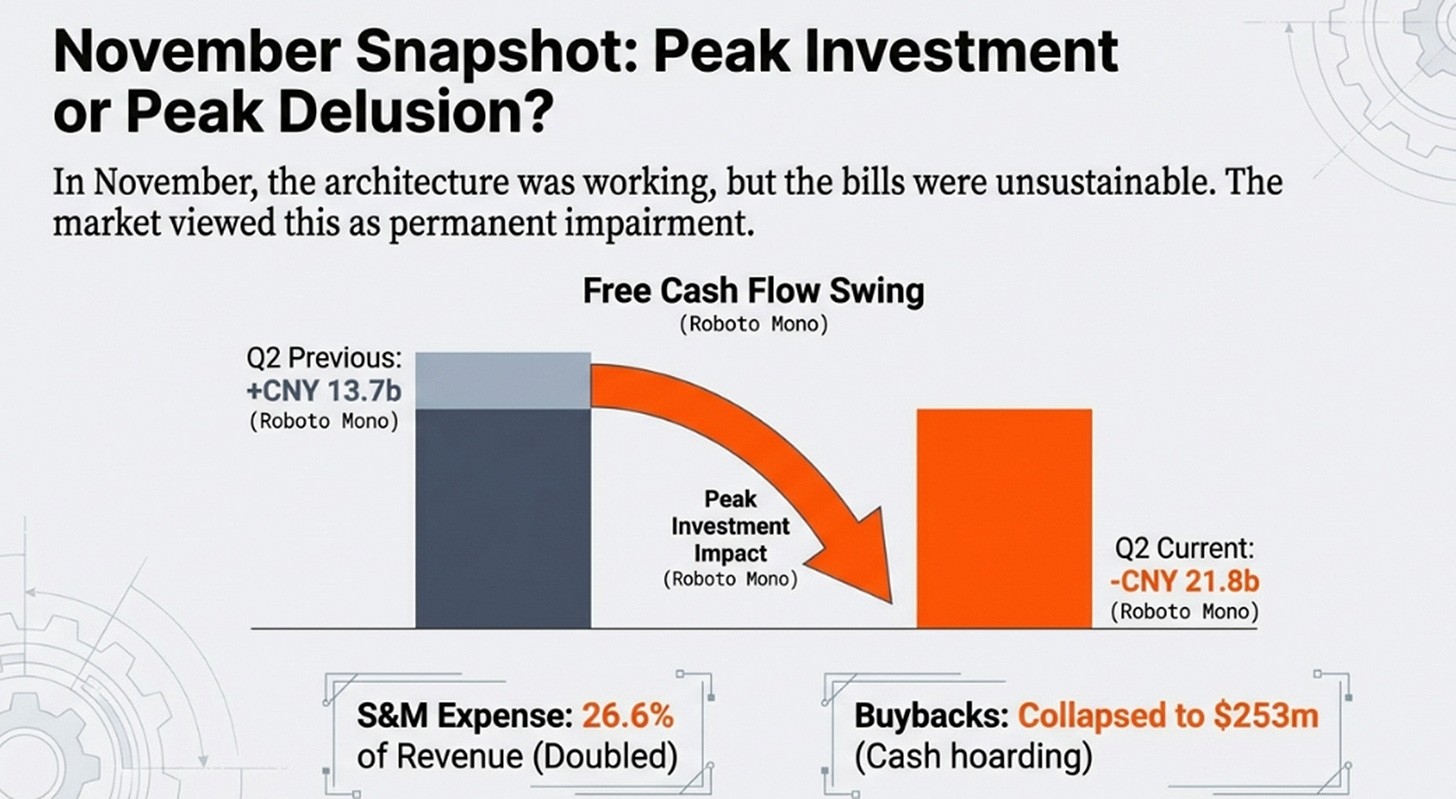 November Snapshot: Peak Investment or Peak Delusion?

In November, the architecture was working, but the bills were unsustainable. The market viewed this as permanent impairment.

Free Cash Flow Swing
(Roboto Mono)

Q2 Previous:
+CNY 13.7b
(Roboto Mono)

Peak Investment Impact
(Roboto Mono)

Q2 Current:
-CNY 21.8b
(Roboto Mono)

S&M Expense: 26.6% of Revenue (Doubled)

Buybacks: Collapsed to $253m (Cash hoarding)